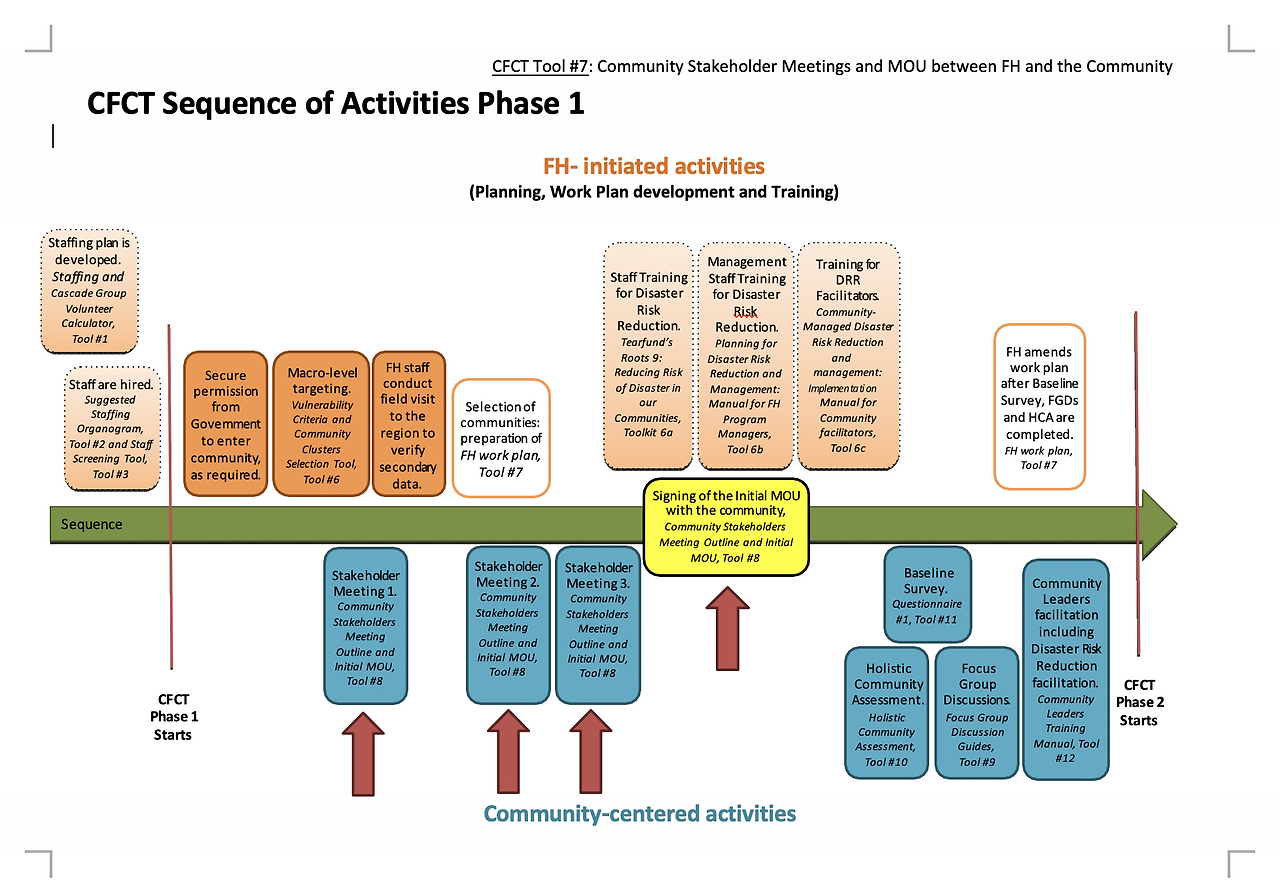 CFCT Tool #7: Community Stakeholder Meetings and MOU between FH and the Community

CFCT Sequence of Activities Phase 1

FH- initiated activities
(Planning, Work Plan development and Training)

Staffing plan is developed. Staffing and Cascade Group Volunteer Calculator, Tool #1

Staff are hired. Suggested Staffing Organogram, Tool #2 and Staff Screening Tool, Tool #3

Secure permission from Government to enter community, as required.

Macro-level targeting. Vulnerability Criteria and Community Clusters Selection Tool, Tool #6

FH staff conduct field visit to the region to verify secondary data.

Selection of communities: preparation of FH work plan, Tool #7

Staff Training for Disaster Risk Reduction. Tearfund's Roots 9: Reducing Risk of Disaster in our Communities, Toolkit 6a

Management Staff Training for Disaster Risk Reduction. Planning for Disaster Risk Reduction and Management: Manual for FH Program Managers, Tool 6b

Training for DRR Facilitators. Community-Managed Disaster Risk Reduction and management: Implementation Manual for Community facilitators, Tool 6c

FH amends work plan after Baseline Survey, FGDs and HCA are completed. FH work plan, Tool #7

Sequence

Signing of the Initial MOU with the community, Community Stakeholders Meeting Outline and Initial MOU, Tool #8

CFCT Phase 1 Starts

Stakeholder Meeting 1. Community Stakeholders Meeting Outline and Initial MOU, Tool #8

Stakeholder Meeting 2. Community Stakeholders Meeting Outline and Initial MOU, Tool #8

Stakeholder Meeting 3. Community Stakeholders Meeting Outline and Initial MOU, Tool #8

Baseline Survey. Questionnaire #1, Tool #11

Holistic Community Assessment. Holistic Community Assessment, Tool #10

Focus Group Discussions. Focus Group Discussion Guides, Tool #9

Community Leaders facilitation including Disaster Risk Reduction facilitation. Community Leaders Training Manual, Tool #12

CFCT Phase 2 Starts

Community-centered activities